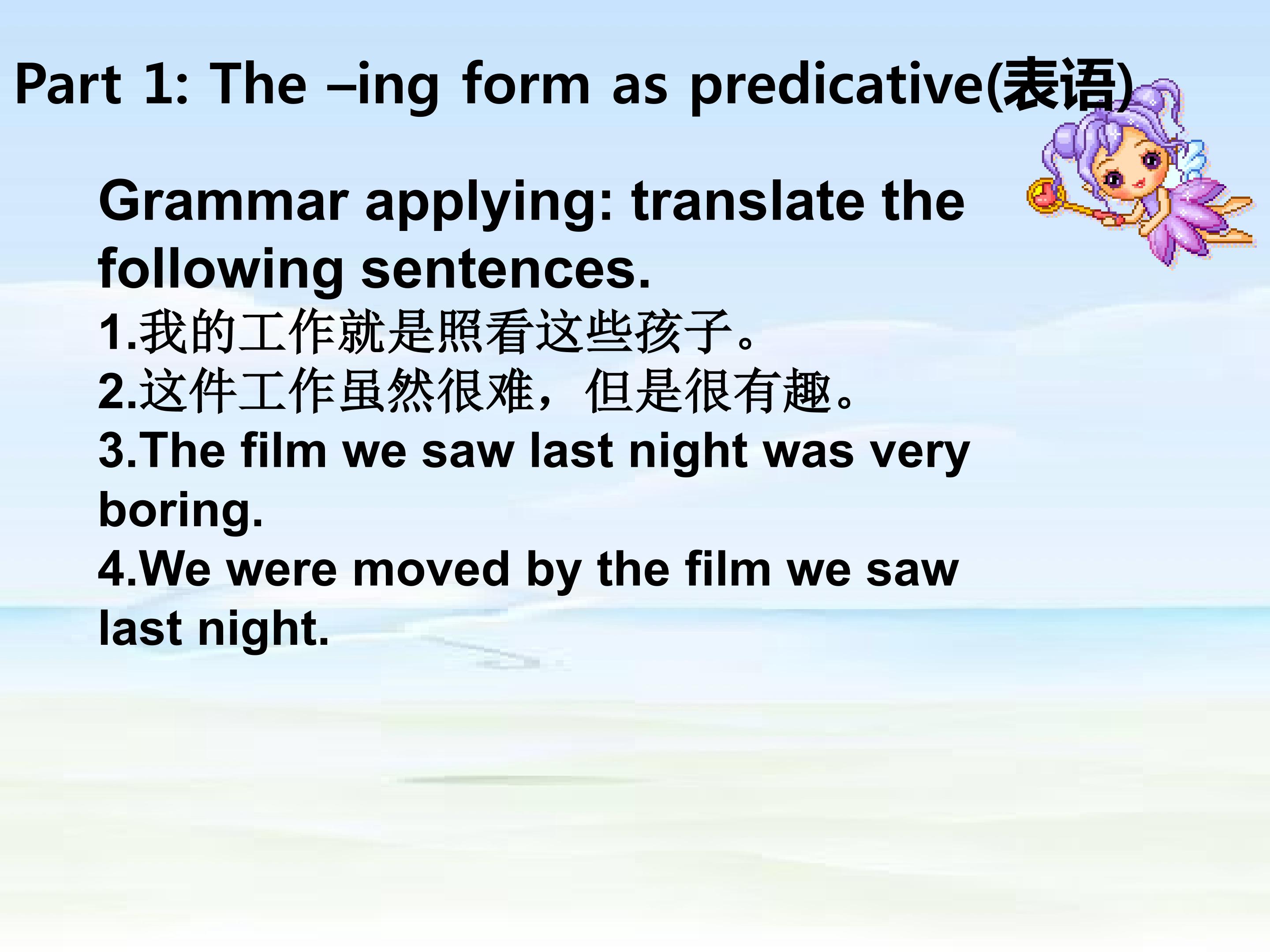 Part 1: The –ing form as predicative(表语)

Grammar applying: translate the following sentences.
1.我的工作就是照看这些孩子。
2.这件工作虽然很难，但是很有趣。
3.The film we saw last night was very boring.
4.We were moved by the film we saw last night.